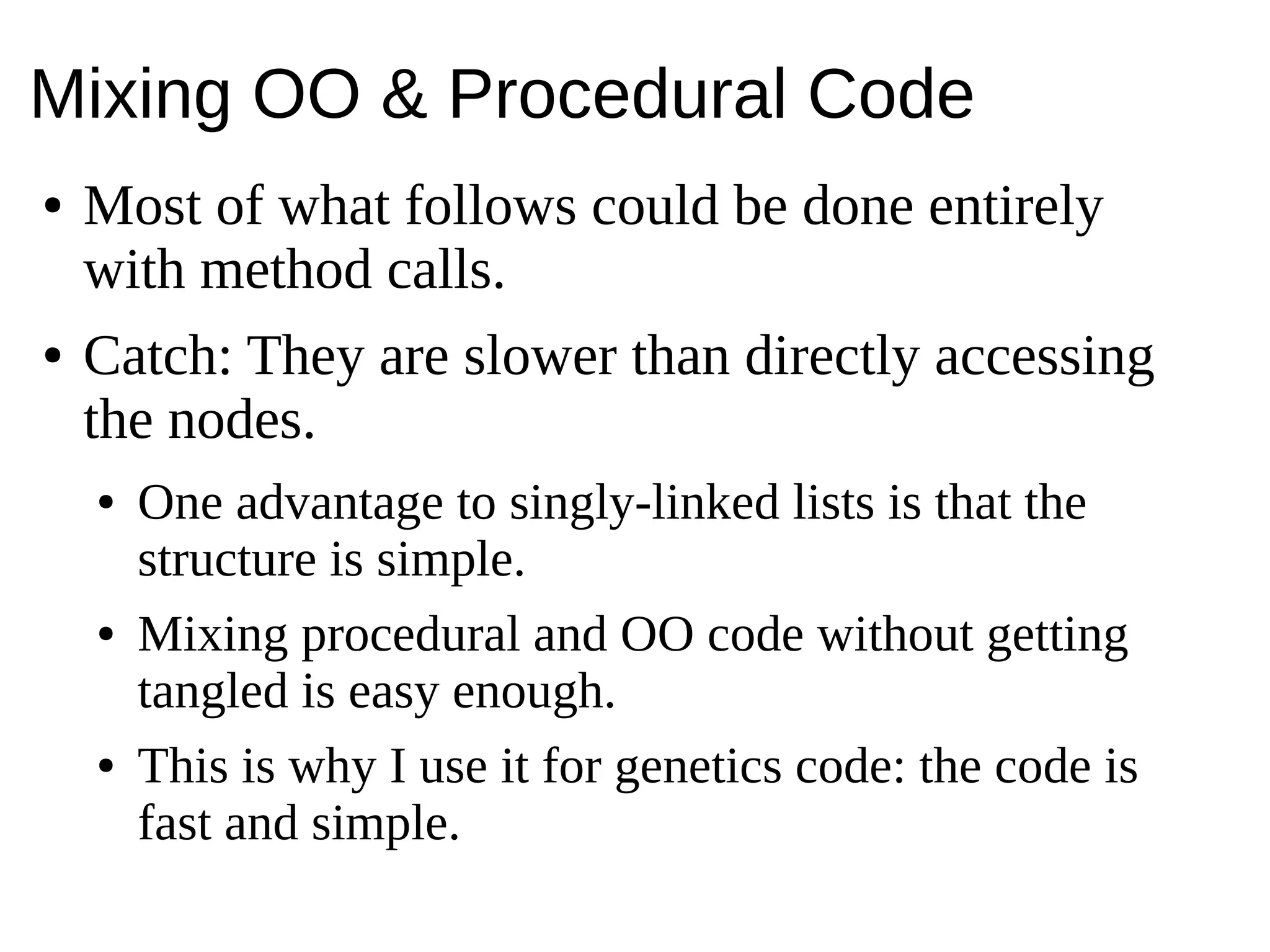 Mixing OO & Procedural Code

• Most of what follows could be done entirely with method calls.

• Catch: They are slower than directly accessing the nodes.

• One advantage to singly-linked lists is that the structure is simple.

• Mixing procedural and OO code without getting tangled is easy enough.

• This is why I use it for genetics code: the code is fast and simple.